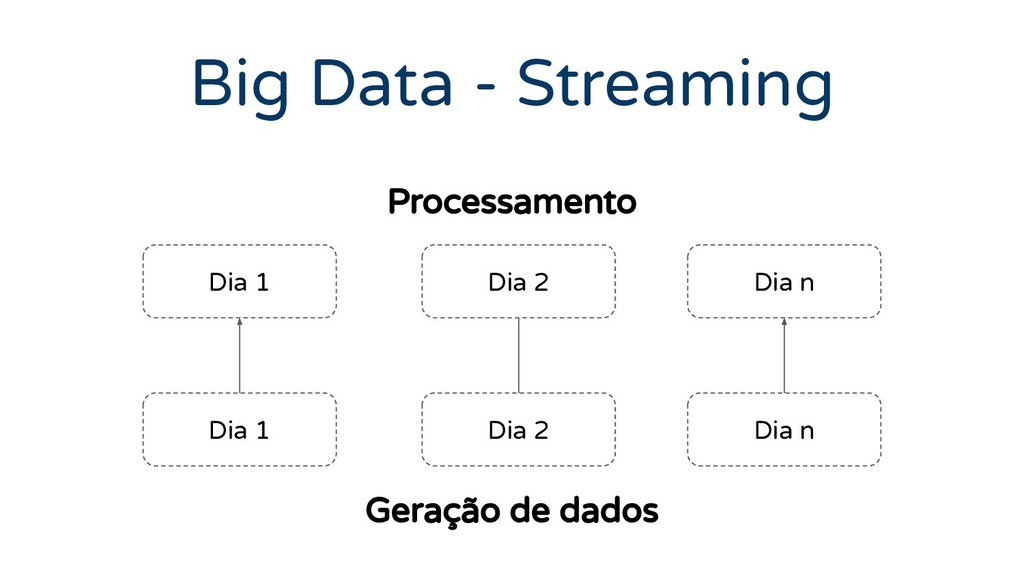 Big Data - Streaming

Processamento

Dia 1

Dia 2

Dia n

Dia 1

Dia 2

Dia n

Geração de dados